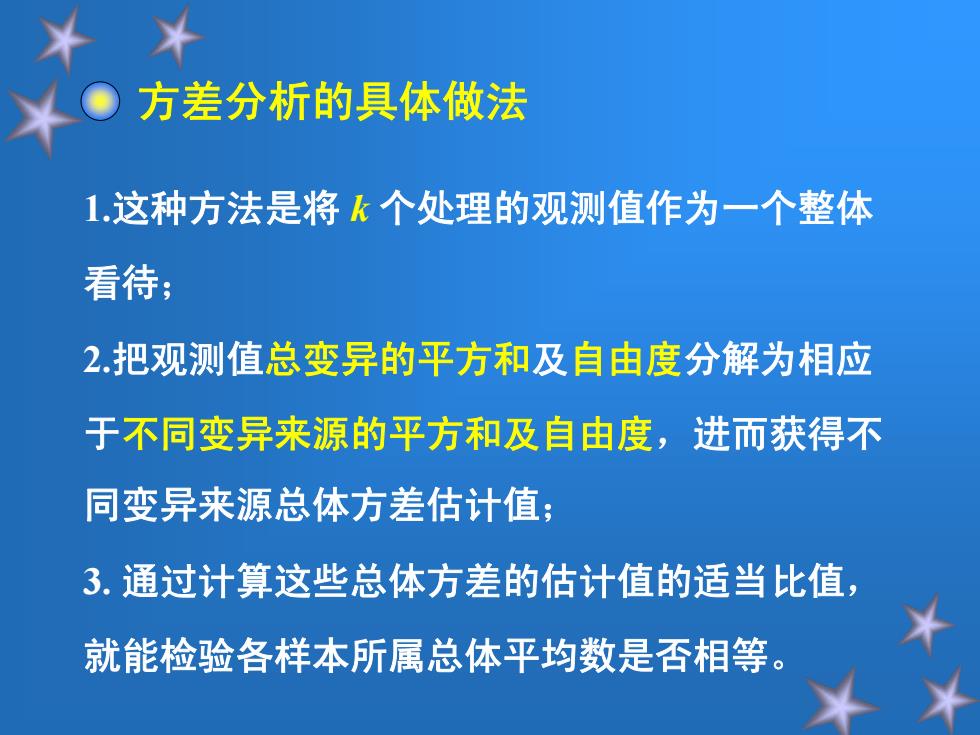 方差分析的具体做法

1.这种方法是将 $k$ 个处理的观测值作为一个整体看待；

2.把观测值总变异的平方和及自由度分解为相应于不同变异来源的平方和及自由度，进而获得不同变异来源总体方差估计值；

3. 通过计算这些总体方差的估计值的适当比值，就能检验各样本所属总体平均数是否相等。